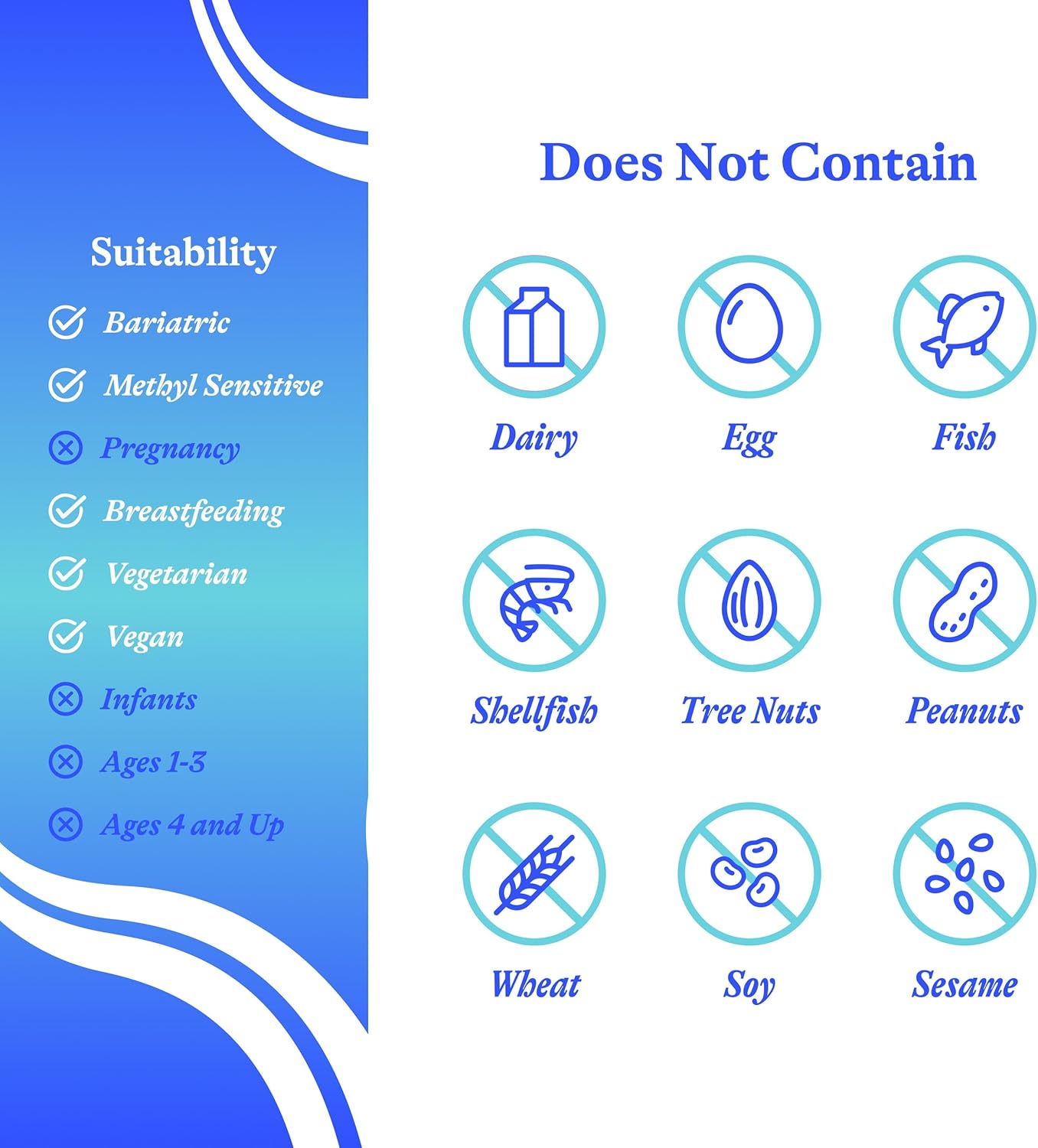 Suitability

Bariatric

Methyl Sensitive

Pregnancy

Breastfeeding

Vegetarian

Vegan

Infants

Ages 1-3

Ages 4 and Up

Does Not Contain

Dairy

Egg

Fish

Shellfish

Tree Nuts

Peanuts

Wheat

Soy

Sesame